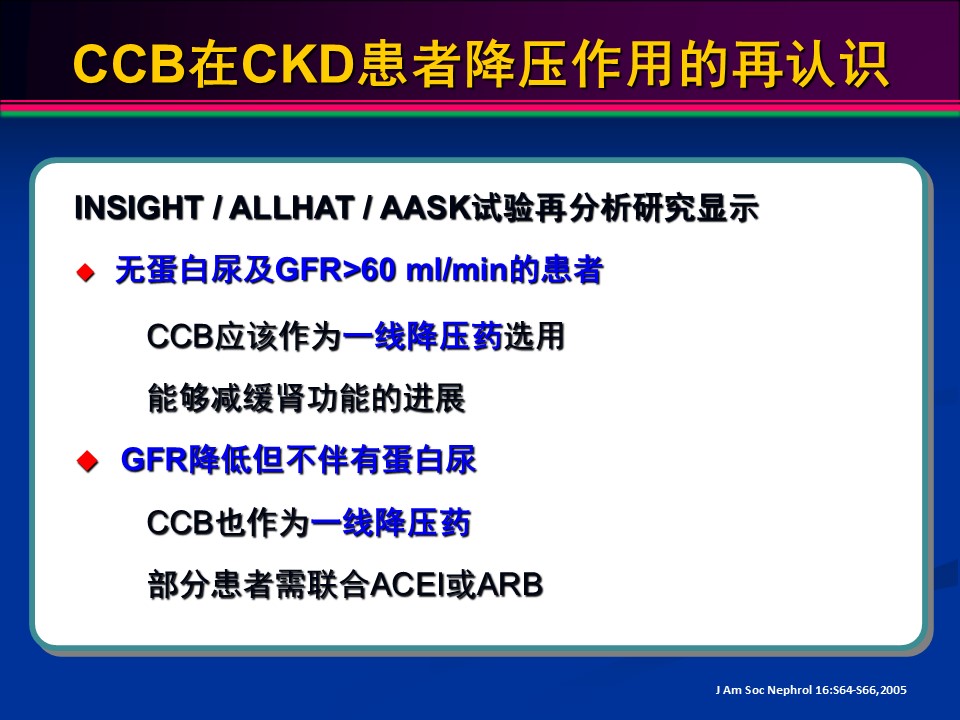 CCB在CKD患者降压作用的再认识

INSIGHT / ALLHAT / AASK试验再分析研究显示

◆ 无蛋白尿及GFR>60 ml/min的患者

CCB应该作为一线降压药选用

能够减缓肾功能的进展

◆ GFR降低但不伴有蛋白尿

CCB也作为一线降压药

部分患者需联合ACEI或ARB

J Am Soc Nephrol 16:S64-S66,2005